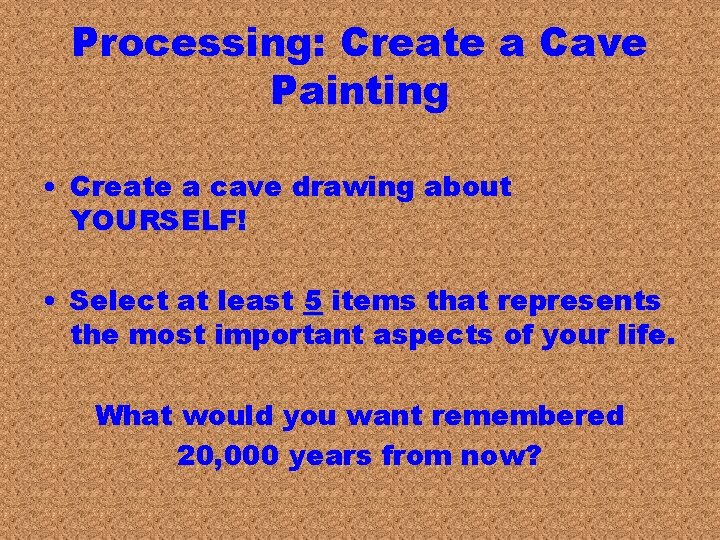 Processing: Create a Cave Painting

• Create a cave drawing about YOURSELF!

• Select at least 5 items that represents the most important aspects of your life.

What would you want remembered 20,000 years from now?